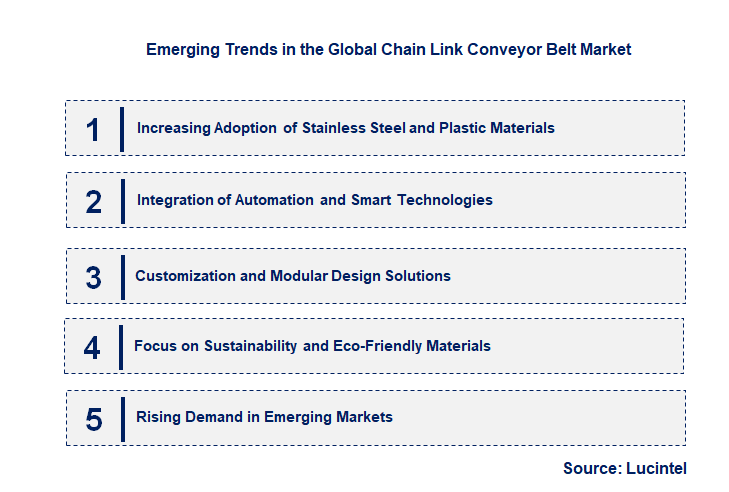 Emerging Trends in the Global Chain Link Conveyor Belt Market

1 Increasing Adoption of Stainless Steel and Plastic Materials

2 Integration of Automation and Smart Technologies

3 Customization and Modular Design Solutions

4 Focus on Sustainability and Eco-Friendly Materials

5 Rising Demand in Emerging Markets

Source: Lucintel